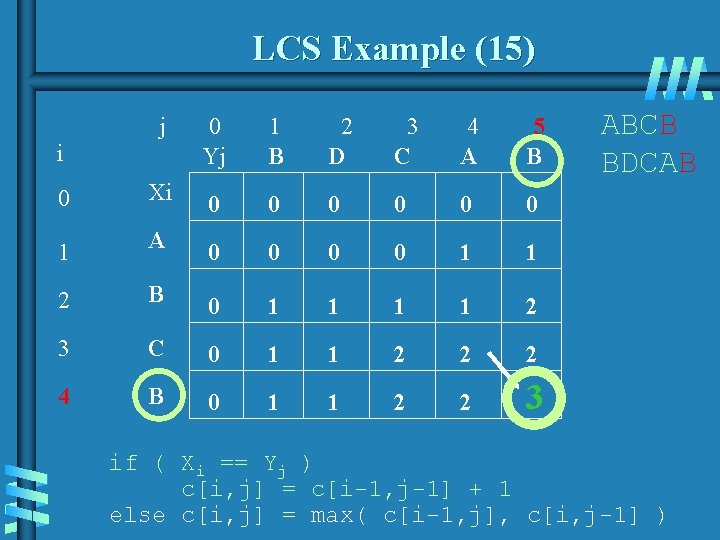 LCS Example (15)

ABCB
BDCAB

| i | j | 0 | 1 | 2 | 3 | 4 | 5 |
|---|---|---|---|---|---|---|---|
| | | Yj | B | D | C | A | B |
| 0 | Xi | 0 | 0 | 0 | 0 | 0 | 0 |
| 1 | A | 0 | 0 | 0 | 0 | 1 | 1 |
| 2 | B | 0 | 1 | 1 | 1 | 1 | 2 |
| 3 | C | 0 | 1 | 1 | 2 | 2 | 2 |
| 4 | B | 0 | 1 | 1 | 2 | 2 | 3 |

if ( $X_i$ == $Y_j$ )
c[i,j] = c[i-1,j-1] + 1
else c[i,j] = max( c[i-1,j], c[i,j-1] )